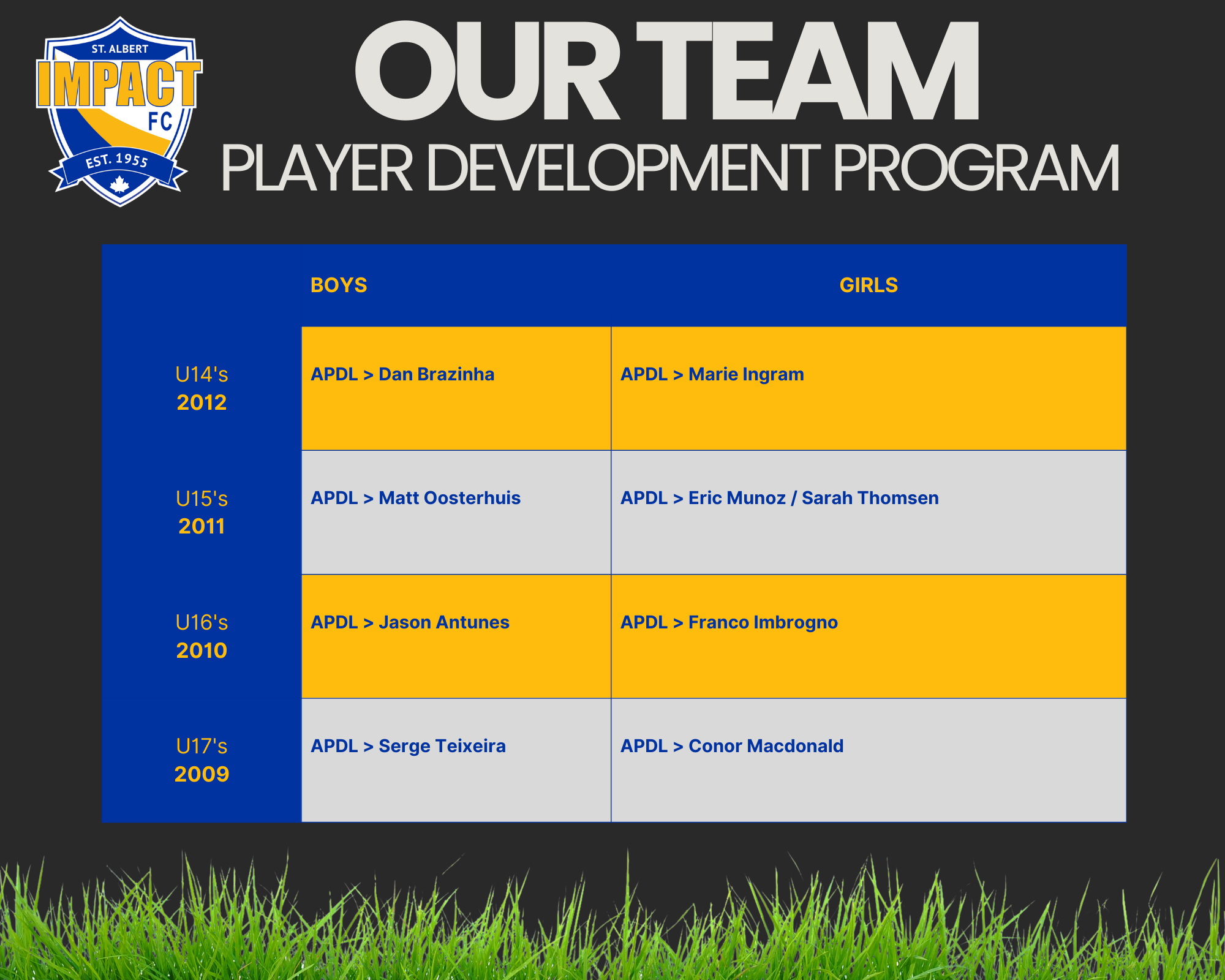 ST. ALBERT
IMPACT
FC
EST. 1955

OUR TEAM
PLAYER DEVELOPMENT PROGRAM

| | BOYS | GIRLS |
|---|---|---|
| U14's 2012 | APDL > Dan Brazinha | APDL > Marie Ingram |
| U15's 2011 | APDL > Matt Oosterhuis | APDL > Eric Munoz / Sarah Thomsen |
| U16's 2010 | APDL > Jason Antunes | APDL > Franco Imbrogno |
| U17's 2009 | APDL > Serge Teixeira | APDL > Conor Macdonald |